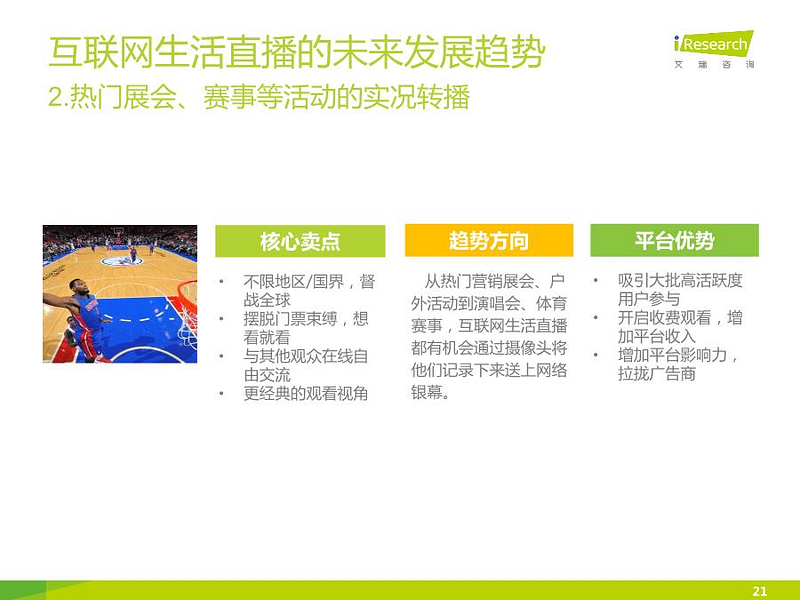 互联网生活直播的未来发展趋势
2.热门展会、赛事等活动的实况转播

iResearch
艾瑞咨询

核心卖点

• 不限地区/国界，督战全球
• 摆脱门票束缚，想看就看
• 与其他观众在线自由交流
• 更经典的观看视角

趋势方向

从热门营销展会、户外活动到演唱会、体育赛事，互联网生活直播都有机会通过摄像头将他们记录下来送上网络银幕。

平台优势

• 吸引大批高活跃度用户参与
• 开启收费观看，增加平台收入
• 增加平台影响力，拉拢广告商

21